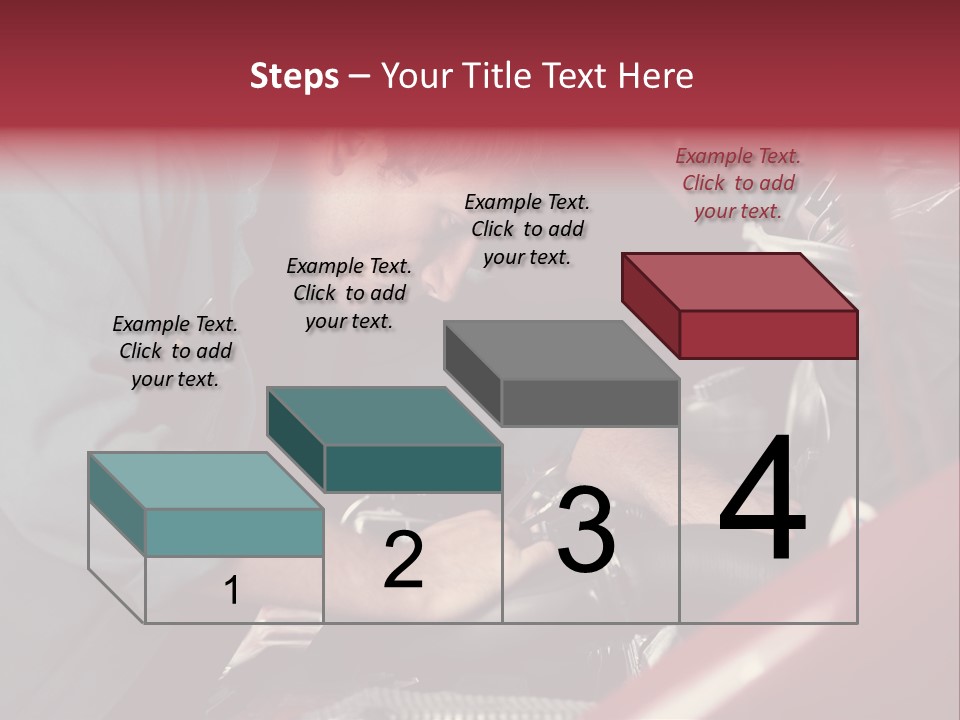 Steps – Your Title Text Here

Example Text. Click to add your text.

Example Text. Click to add your text.

Example Text. Click to add your text.

Example Text. Click to add your text.

1

2

3

4